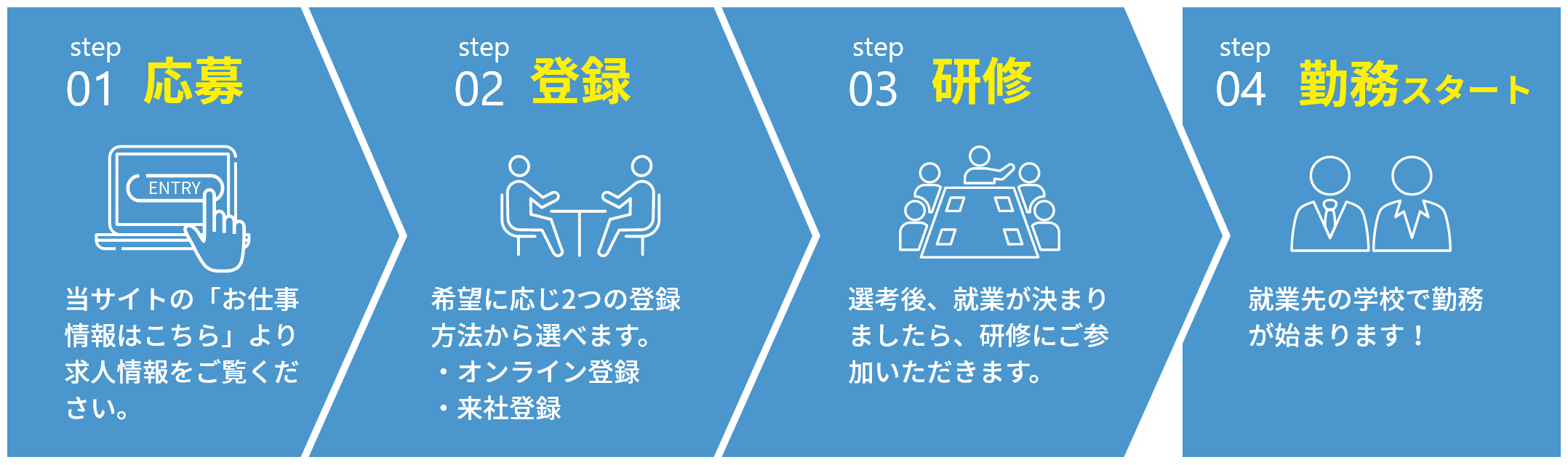 step
01 応募

ENTRY

当サイトの「お仕事情報はこちら」より求人情報をご覧ください。

step
02 登録

希望に応じ2つの登録方法から選べます。
・オンライン登録
・来社登録

step
03 研修

選考後、就業が決まりましたら、研修にご参加いただきます。

step
04 勤務スタート

就業先の学校で勤務が始まります！